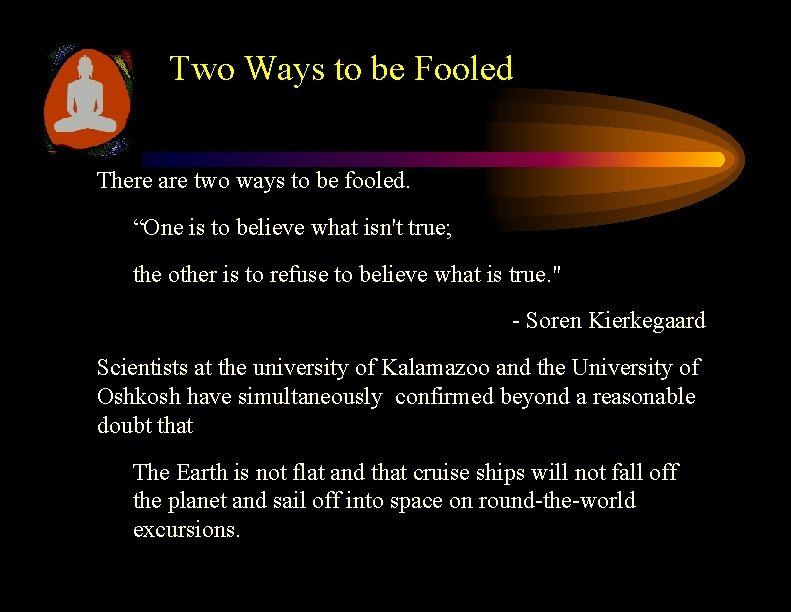 Two Ways to be Fooled

There are two ways to be fooled.

“One is to believe what isn't true;

the other is to refuse to believe what is true."

- Soren Kierkegaard

Scientists at the university of Kalamazoo and the University of Oshkosh have simultaneously confirmed beyond a reasonable doubt that

The Earth is not flat and that cruise ships will not fall off the planet and sail off into space on round-the-world excursions.